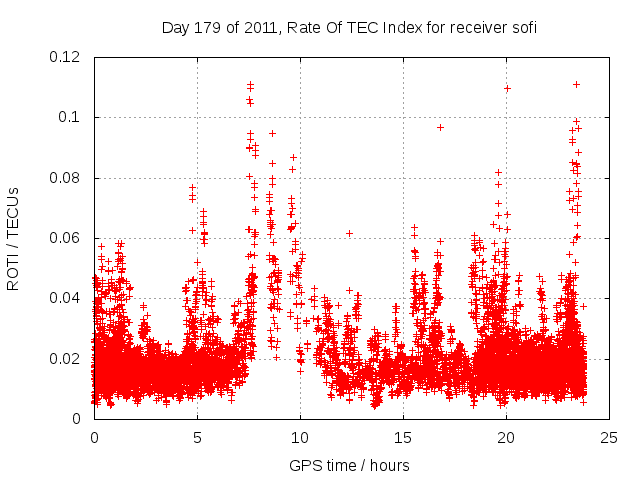 Day 179 of 2011, Rate Of TEC Index for receiver sofi

ROTI / TECUs

0.12
0.1
0.08
0.06
0.04
0.02
0

0
5
10
15
20
25

GPS time / hours